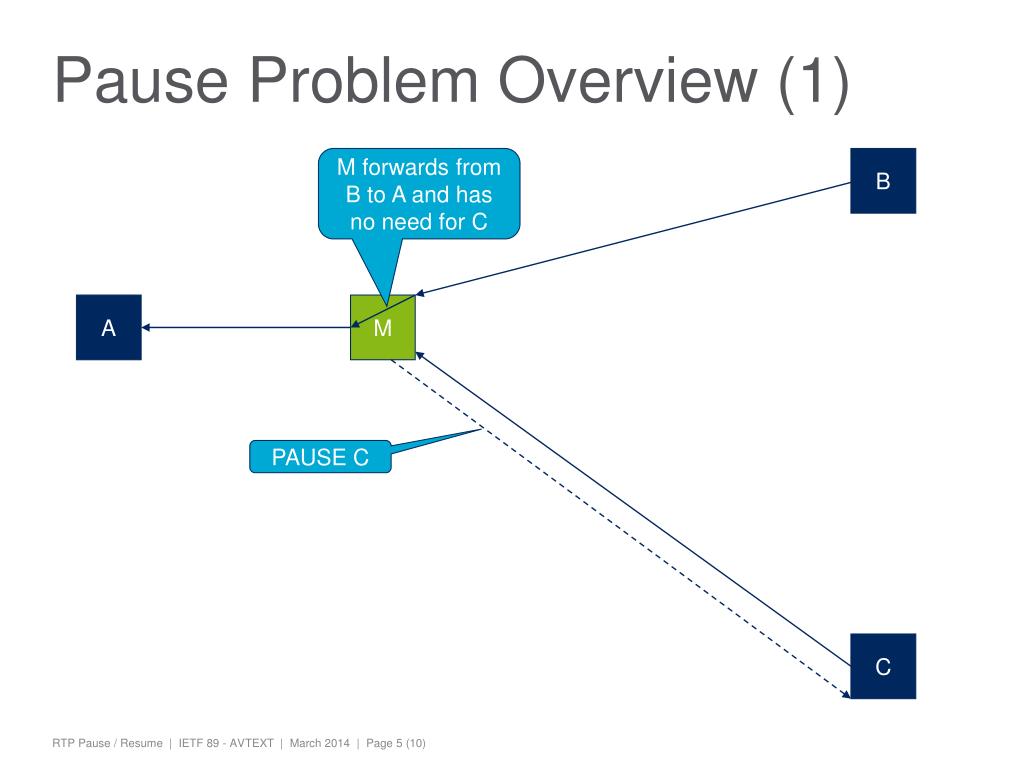 Pause Problem Overview (1)

M forwards from B to A and has no need for C

B

A

M

PAUSE C

C

RTP Pause / Resume | IETF 89 - AVTEXT | March 2014 | Page 5 (10)